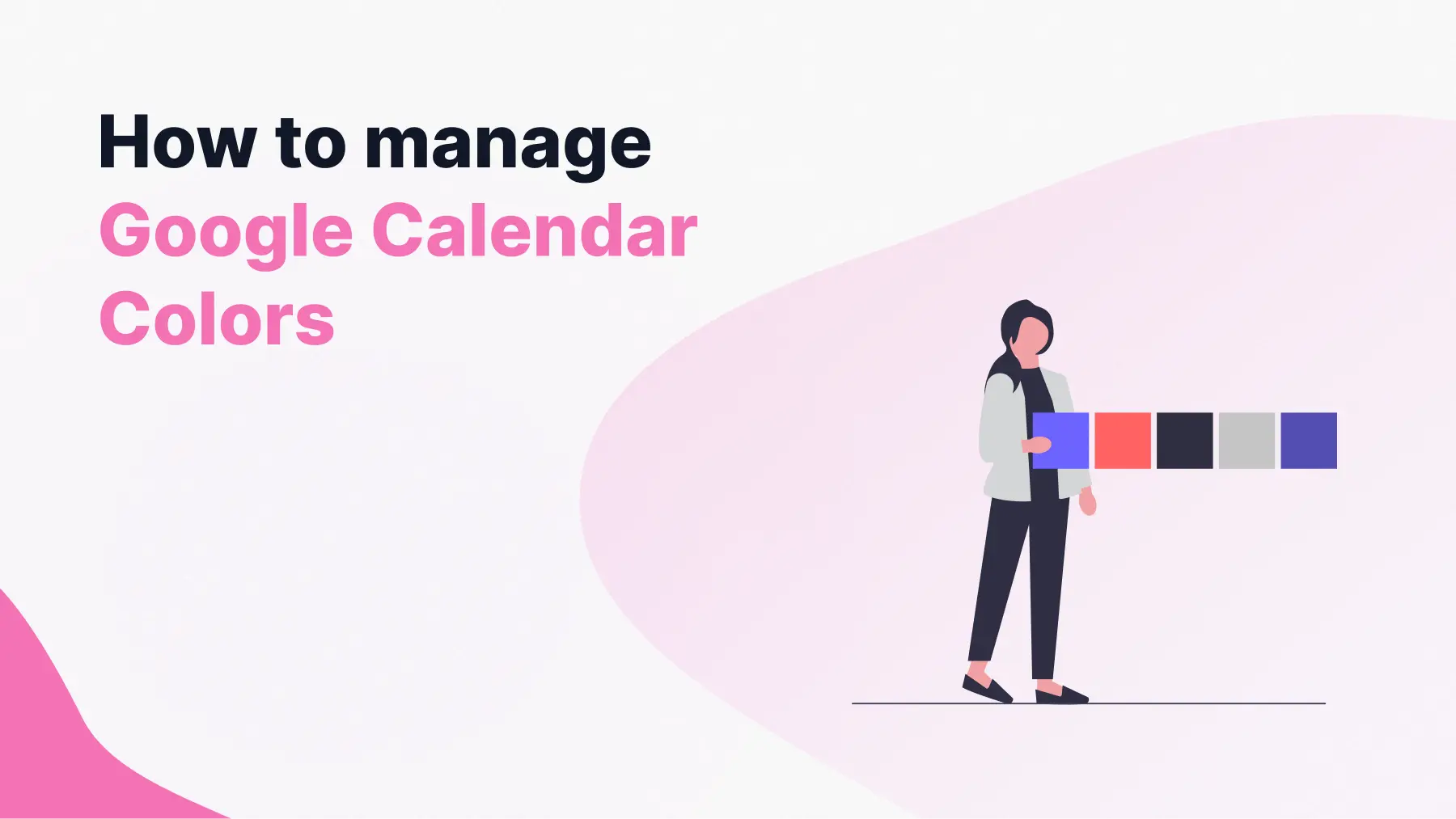 How to manage Google Calendar Colors